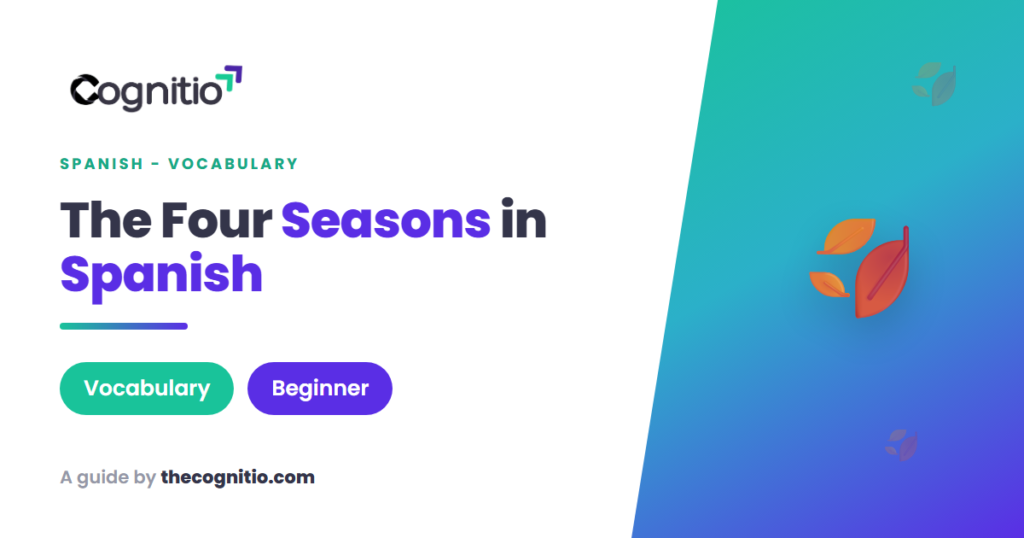 Cognitio

SPANISH - VOCABULARY

The Four Seasons in Spanish

Vocabulary

Beginner

A guide by thecognitio.com